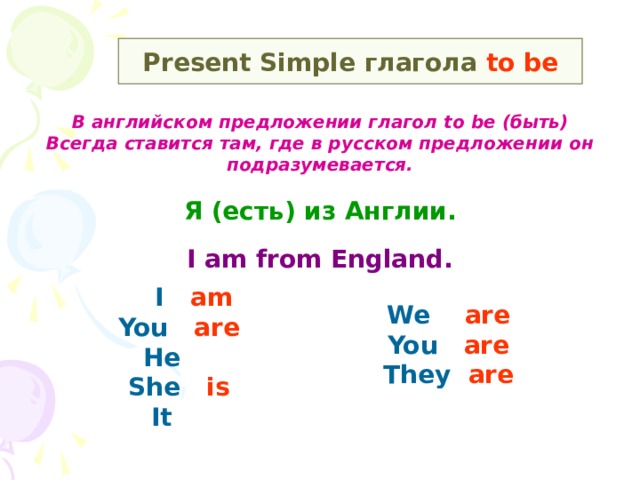 Present Simple глагола to be

В английском предложении глагол to be (быть) Всегда ставится там, где в русском предложении он подразумевается.

Я (есть) из Англии.

I am from England.

I am
You are
He
She is
It

We are
You are
They are